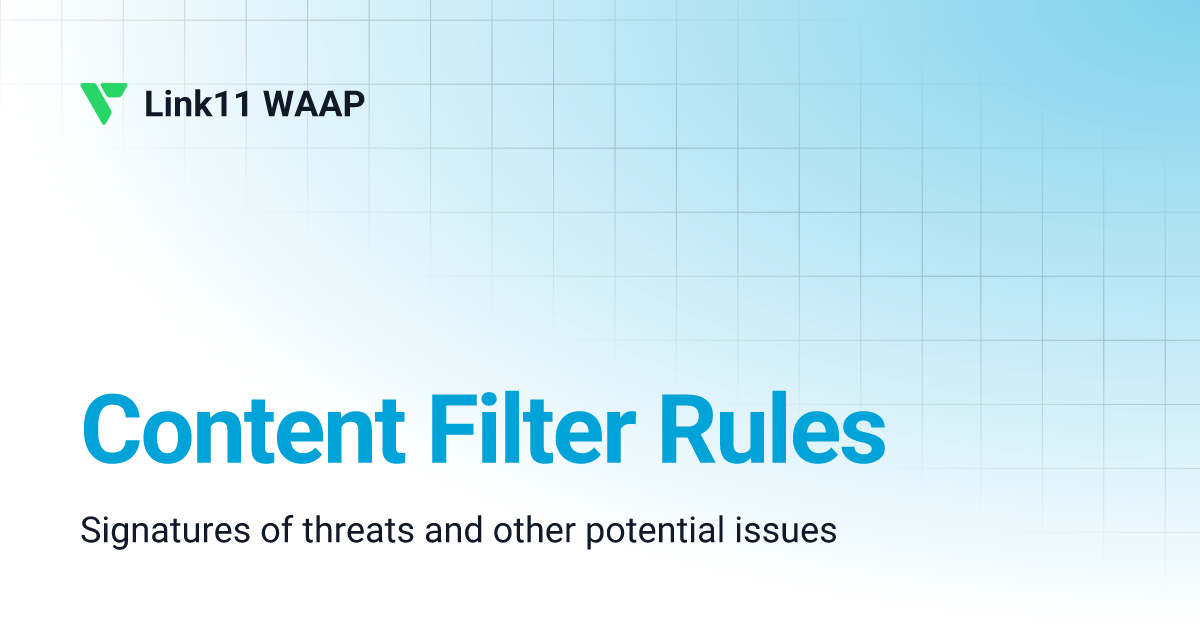 Link11 WAAP

Content Filter Rules

Signatures of threats and other potential issues